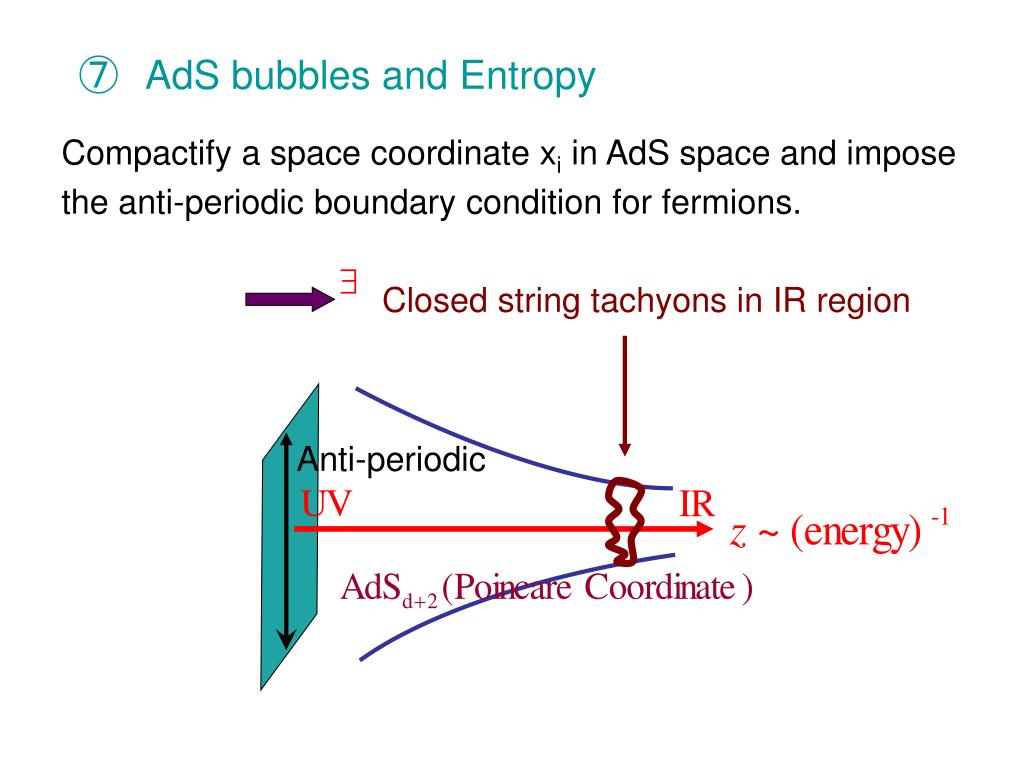 ⑦ AdS bubbles and Entropy

Compactify a space coordinate $x_i$ in AdS space and impose the anti-periodic boundary condition for fermions.

$\exists$ Closed string tachyons in IR region

Anti-periodic

UV

IR

$z \sim (\text{energy})^{-1}$

$AdS_{d+2}$ (Poincare Coordinate )